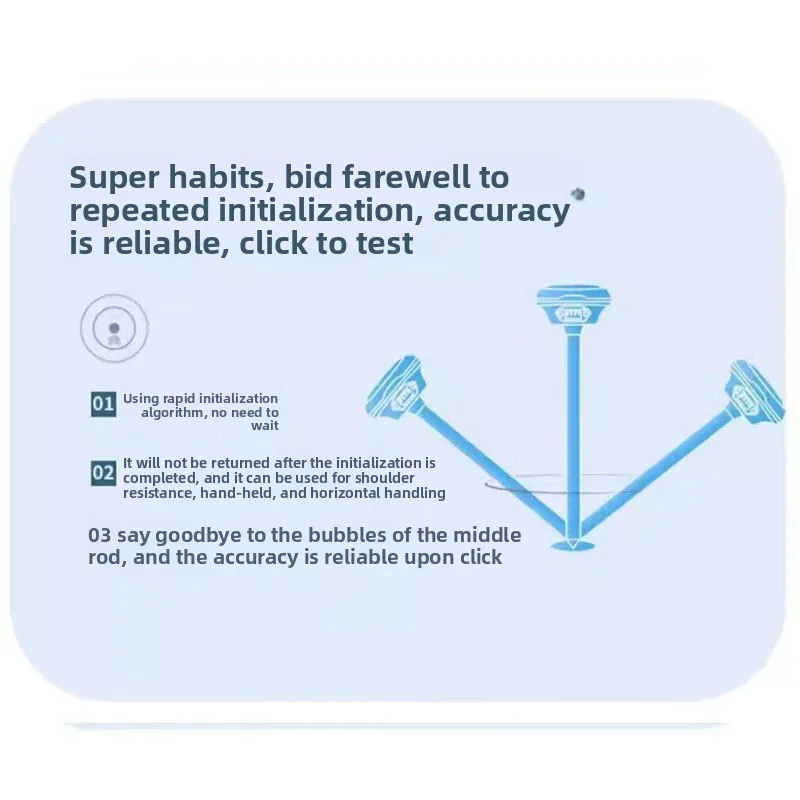 Super habits, bid farewell to repeated initialization, accuracy is reliable, click to test

01 Using rapid initialization algorithm, no need to wait

02 It will not be returned after the initialization is completed, and it can be used for shoulder resistance, hand-held, and horizontal handling

03 say goodbye to the bubbles of the middle rod, and the accuracy is reliable upon click